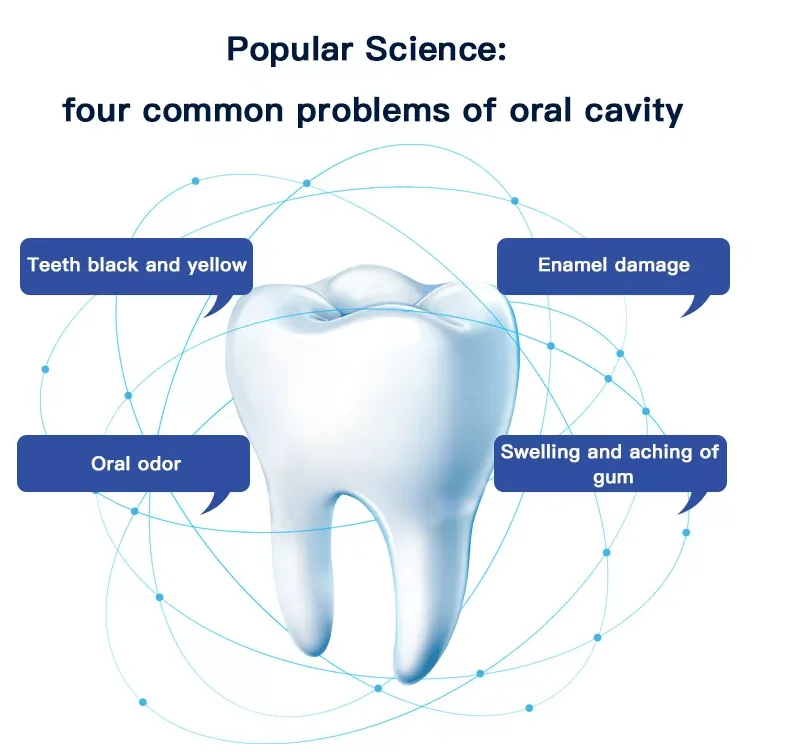 Popular Science:
four common problems of oral cavity

Teeth black and yellow

Enamel damage

Oral odor

Swelling and aching of gum